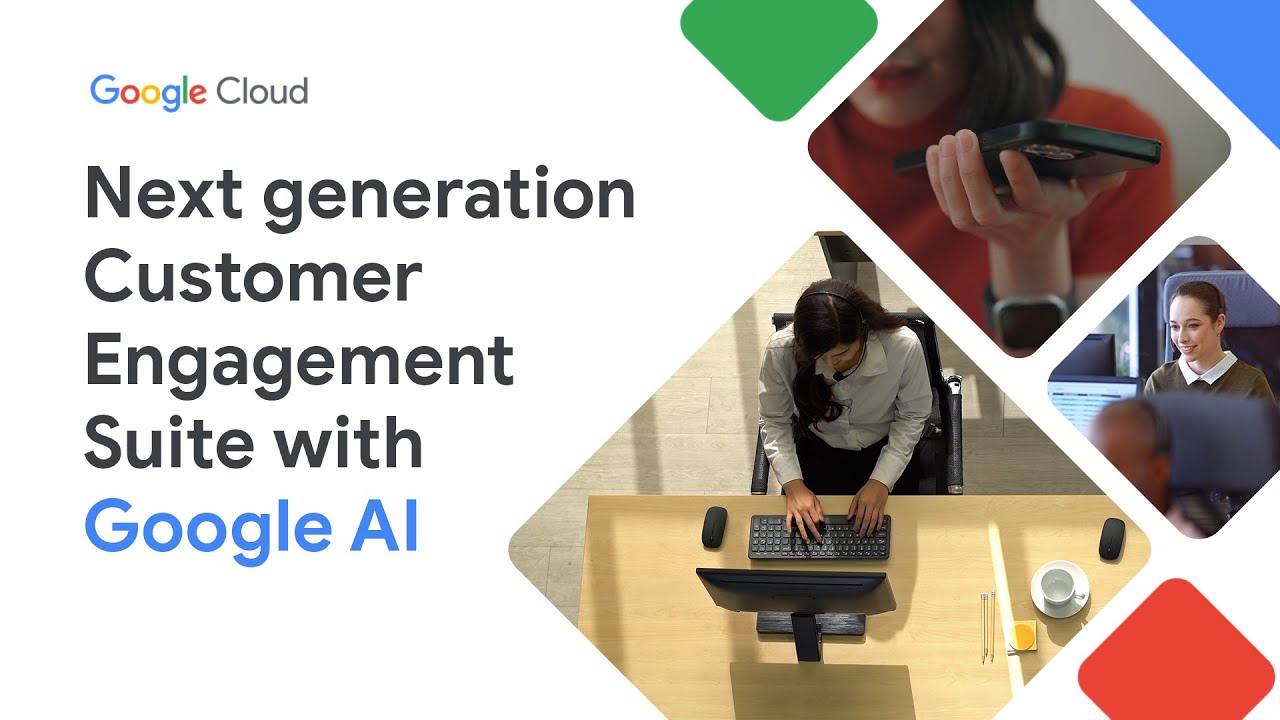 Google Cloud

Next generation Customer Engagement Suite with Google AI